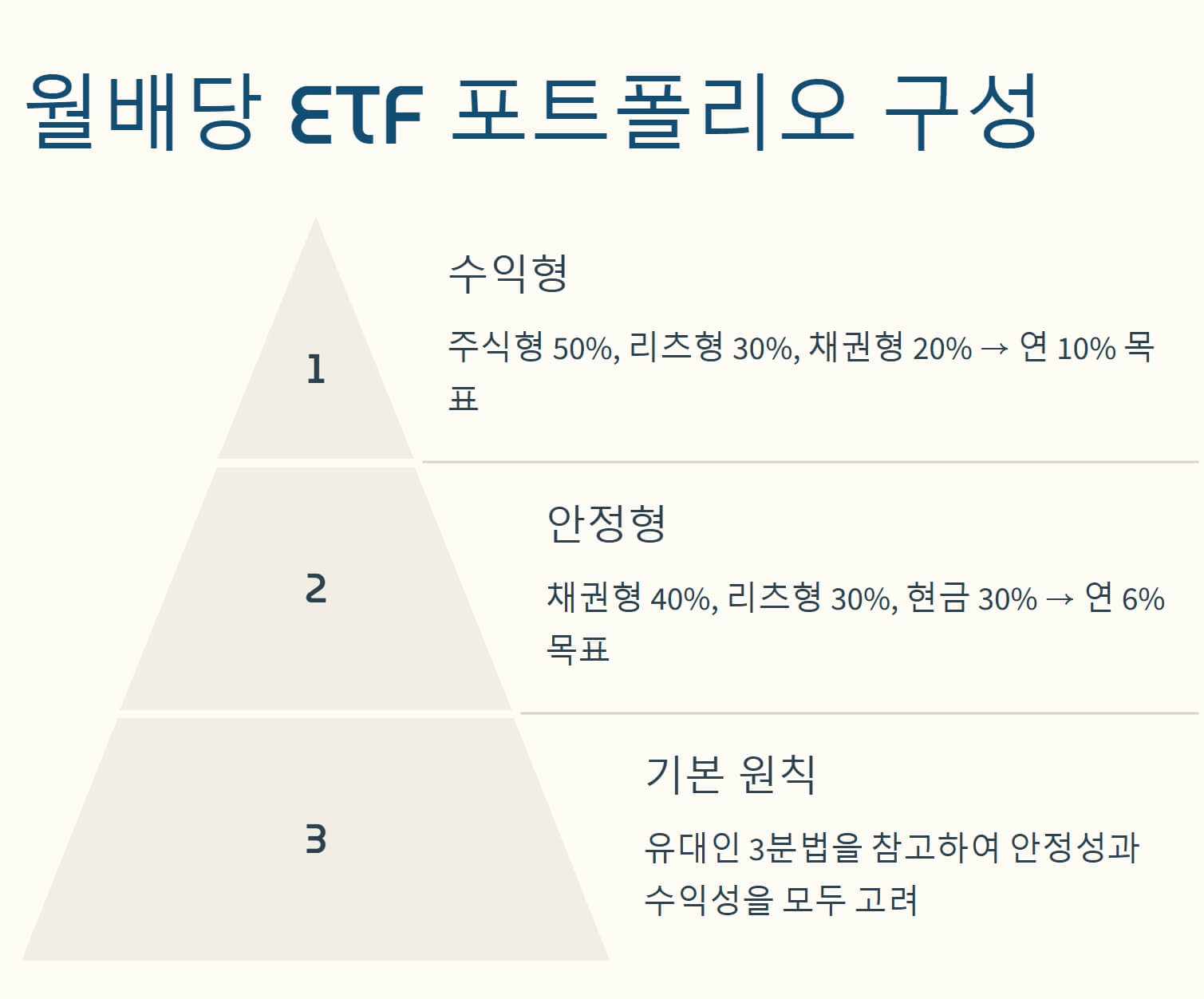 월배당 ETF 포트폴리오 구성

1

수익형

주식형 50%, 리츠형 30%, 채권형 20% → 연 10% 목표

2

안정형

채권형 40%, 리츠형 30%, 현금 30% → 연 6% 목표

3

기본 원칙

유대인 3분법을 참고하여 안정성과 수익성을 모두 고려